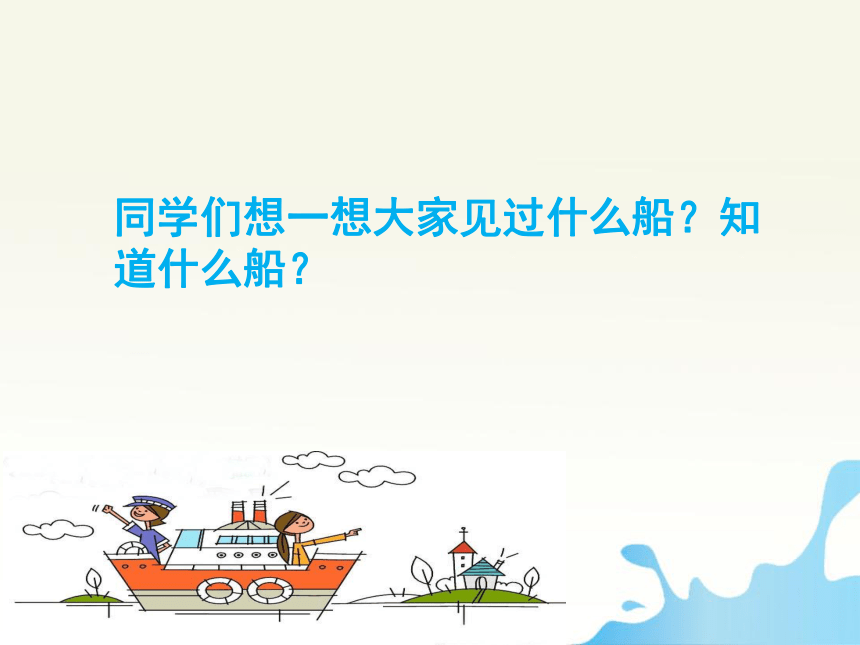 同学们想一想大家见过什么船？知道什么船？